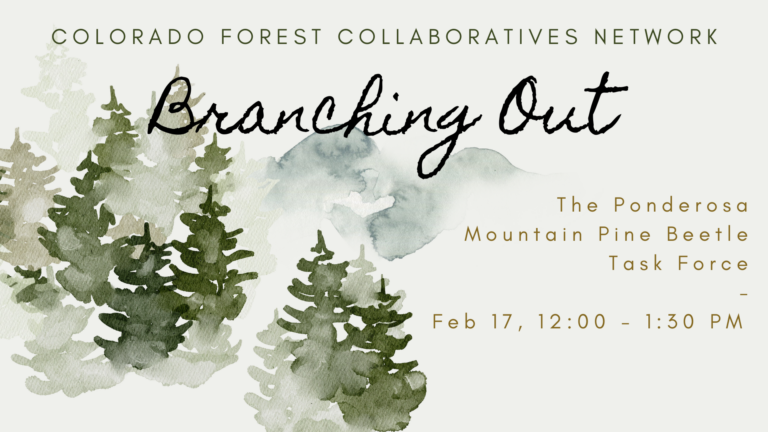 COLORADO FOREST COLLABORATIVES NETWORK

Branching Out

The Ponderosa Mountain Pine Beetle Task Force

-

Feb 17, 12:00 - 1:30 PM